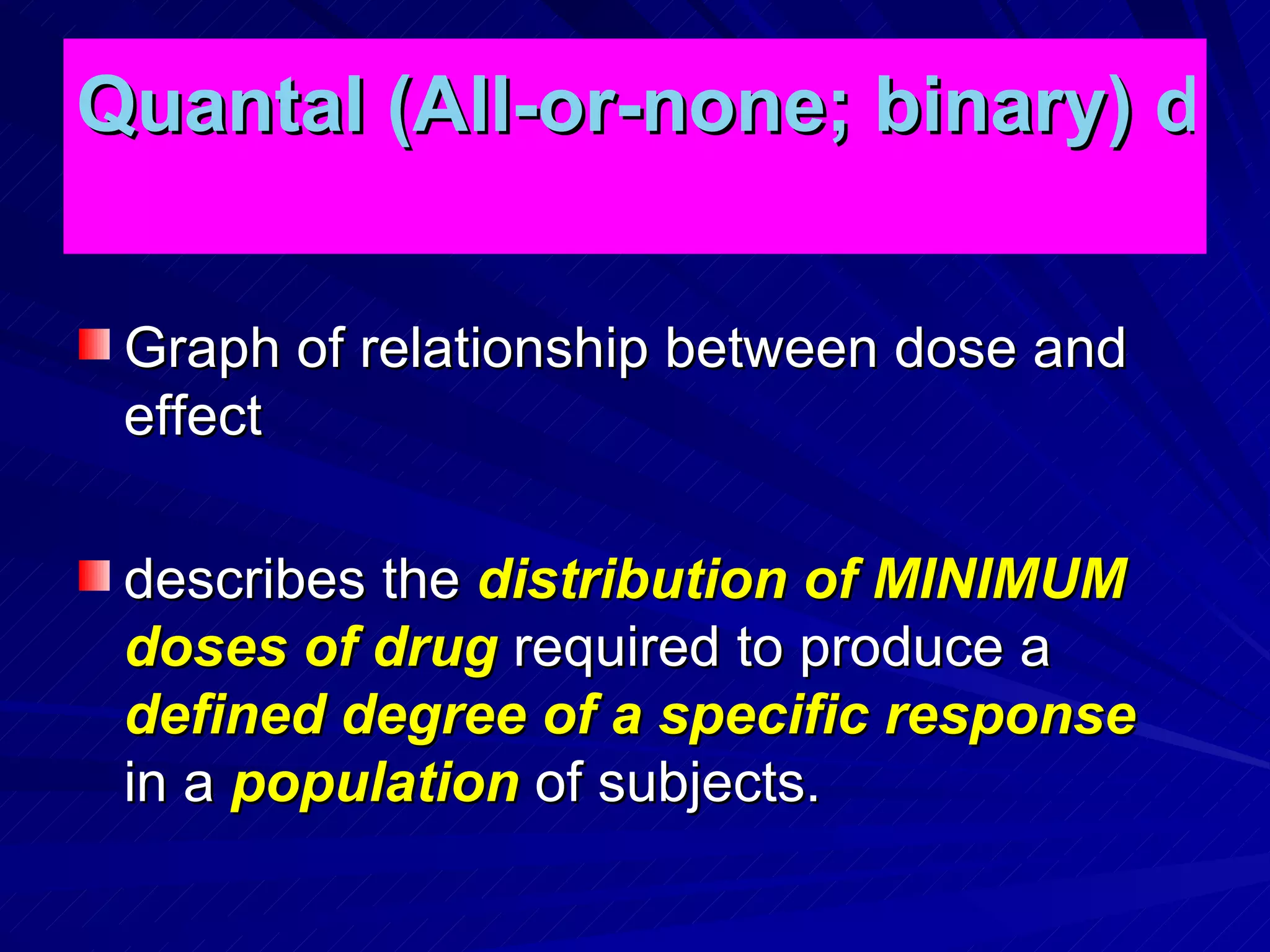 Quantal (All-or-none; binary) d

Graph of relationship between dose and effect

describes the distribution of MINIMUM doses of drug required to produce a defined degree of a specific response in a population of subjects.